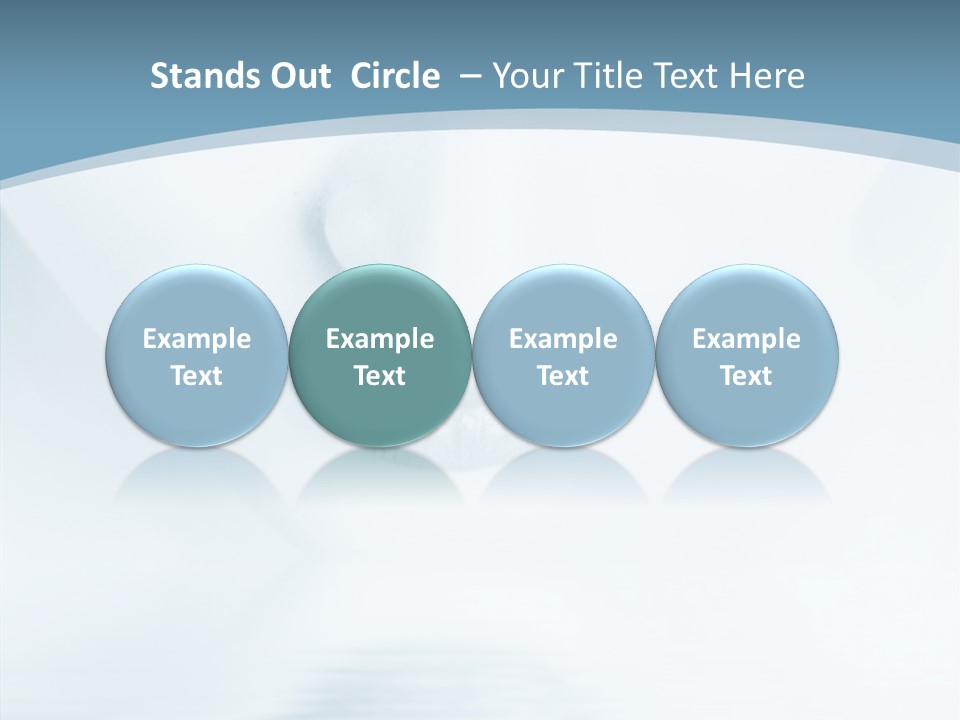 Stands Out Circle – Your Title Text Here

Example Text

Example Text

Example Text

Example Text